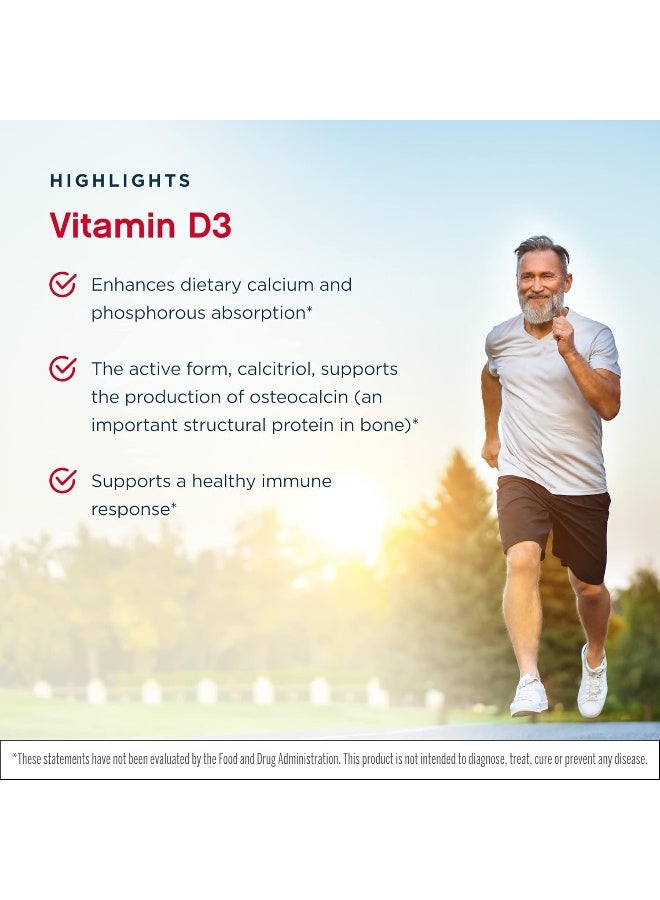 HIGHLIGHTS

Vitamin D3

Enhances dietary calcium and phosphorous absorption*

The active form, calcitriol, supports the production of osteocalcin (an important structural protein in bone)*

Supports a healthy immune response*

*These statements have not been evaluated by the Food and Drug Administration. This product is not intended to diagnose, treat, cure or prevent any disease.